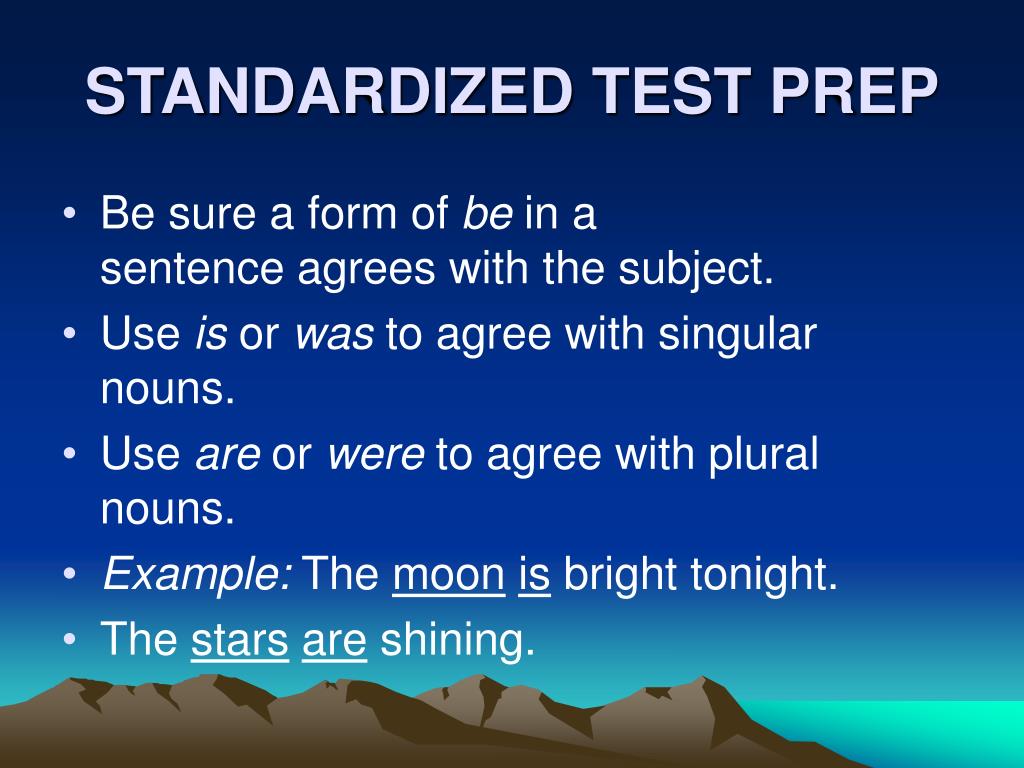 STANDARDIZED TEST PREP

• Be sure a form of be in a sentence agrees with the subject.
• Use is or was to agree with singular nouns.
• Use are or were to agree with plural nouns.
• Example: The moon is bright tonight.
• The stars are shining.